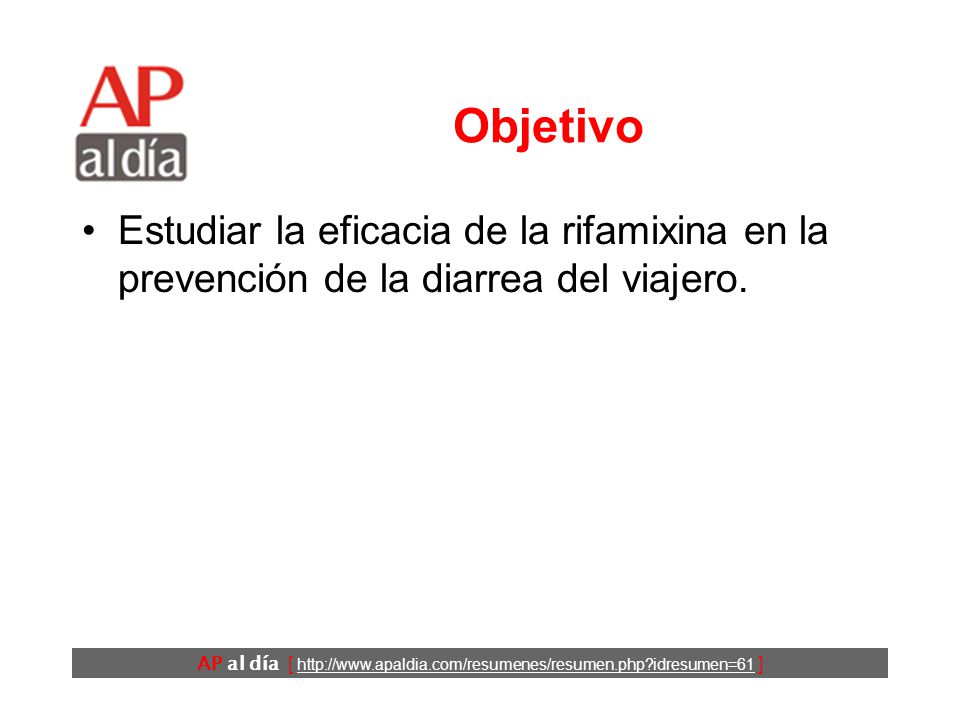 AP
al día

Objetivo

• Estudiar la eficacia de la rifamixina en la prevención de la diarrea del viajero.

AP al día [ http://www.apaldia.com/resumenes/resumen.php?idresumen=61 ]